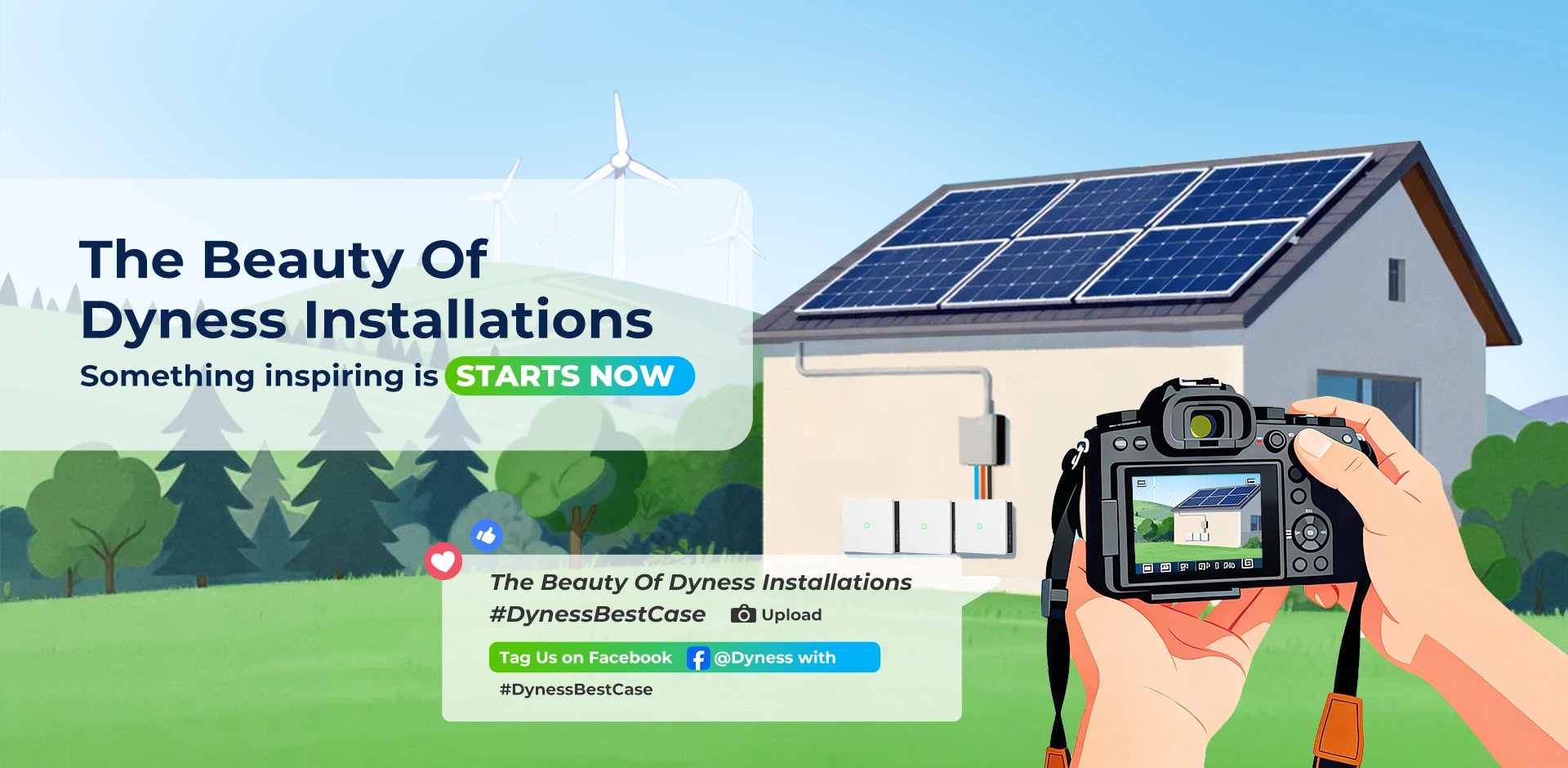 The Beauty Of
Dyness Installations
Something inspiring is STARTS NOW

The Beauty Of Dyness Installations
#DynessBestCase Upload

Tag Us on Facebook @Dyness with
#DynessBestCase